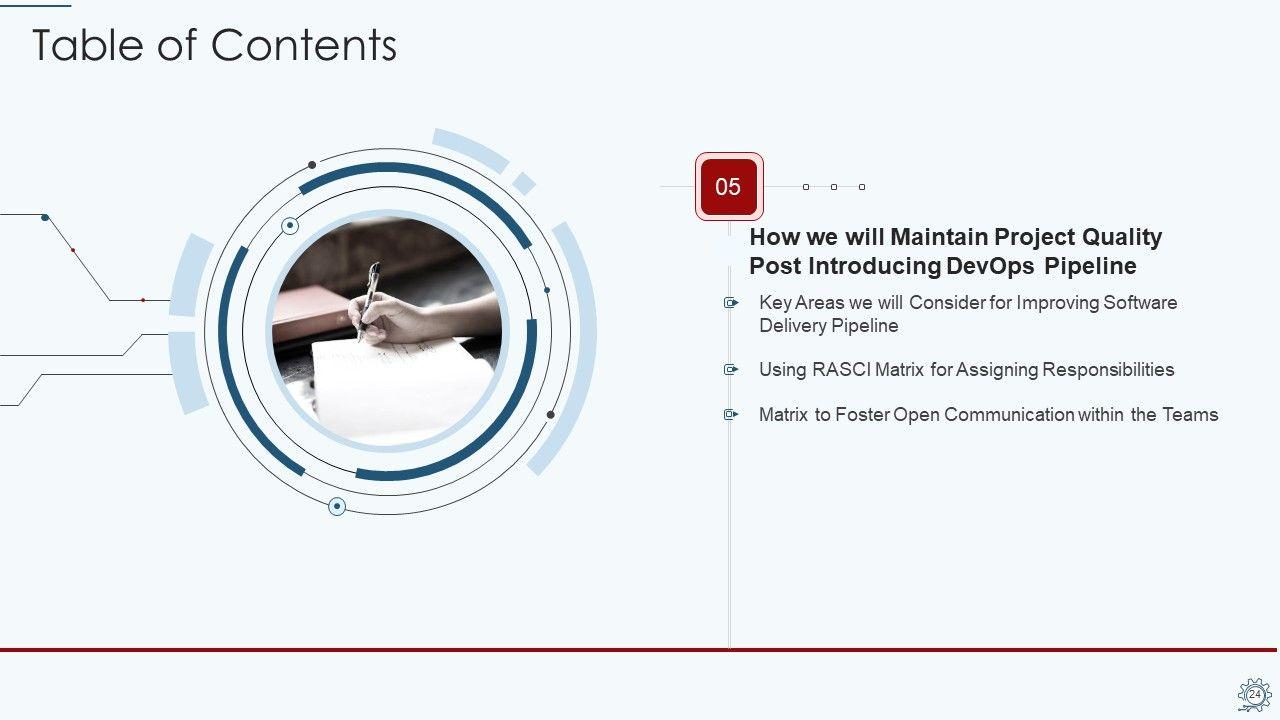 Table of Contents

05

How we will Maintain Project Quality Post Introducing DevOps Pipeline

Key Areas we will Consider for Improving Software Delivery Pipeline

Using RASCI Matrix for Assigning Responsibilities

Matrix to Foster Open Communication within the Teams

24